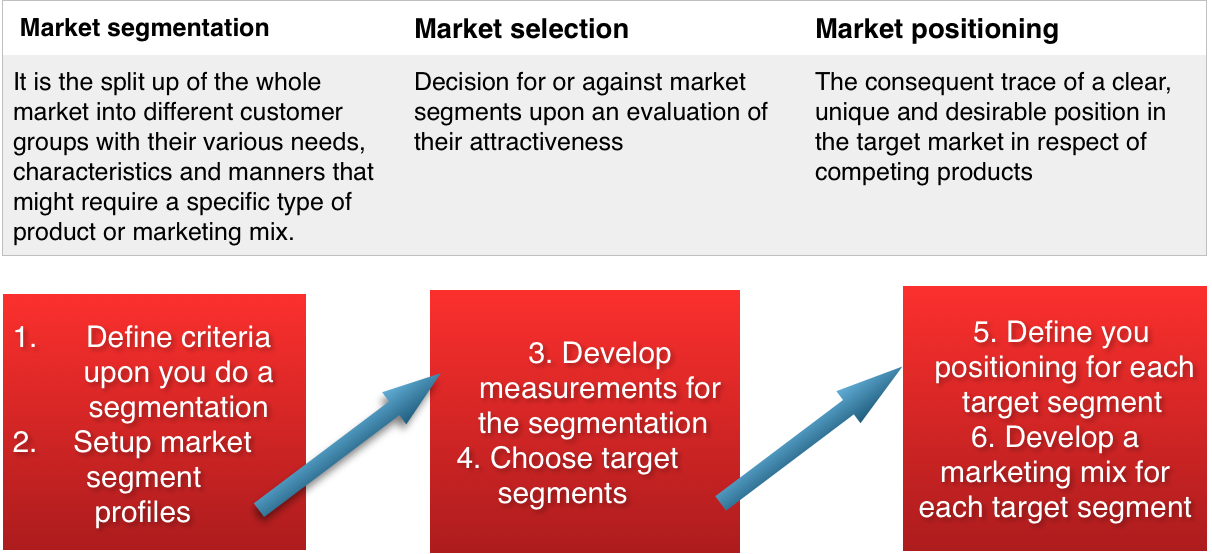 | Market segmentation | Market selection | Market positioning |
|---|---|---|
| It is the split up of the whole market into different customer groups with their various needs, characteristics and manners that might require a specific type of product or marketing mix. | Decision for or against market segments upon an evaluation of their attractiveness | The consequent trace of a clear, unique and desirable position in the target market in respect of competing products |

1. Define criteria upon you do a segmentation
2. Setup market segment profiles

3. Develop measurements for the segmentation
4. Choose target segments

5. Define you positioning for each target segment
6. Develop a marketing mix for each target segment